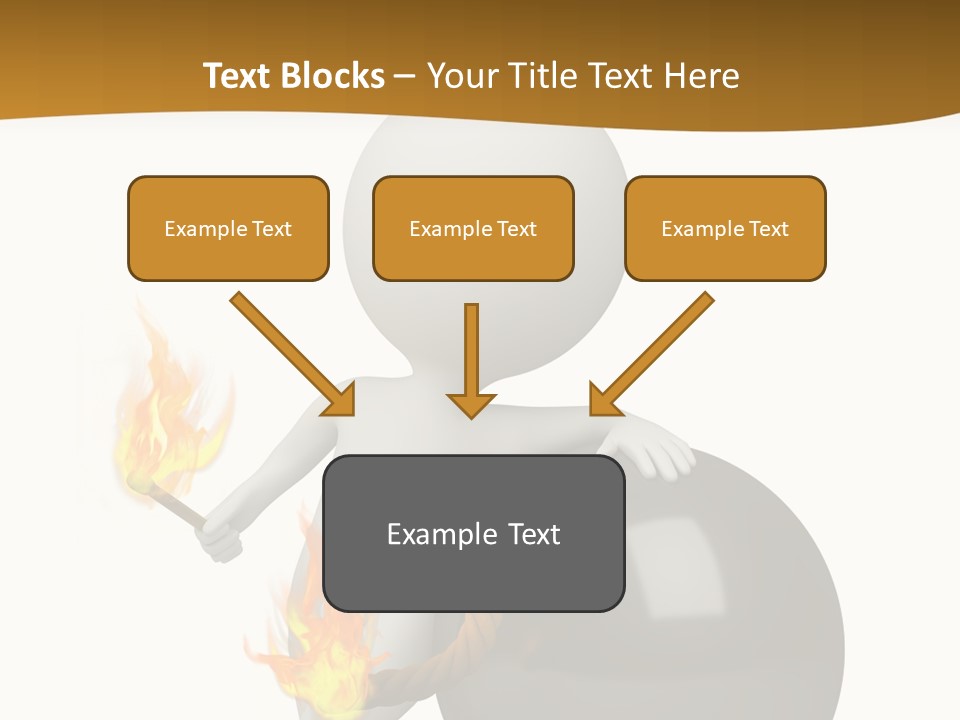 Text Blocks – Your Title Text Here

Example Text

Example Text

Example Text

Example Text